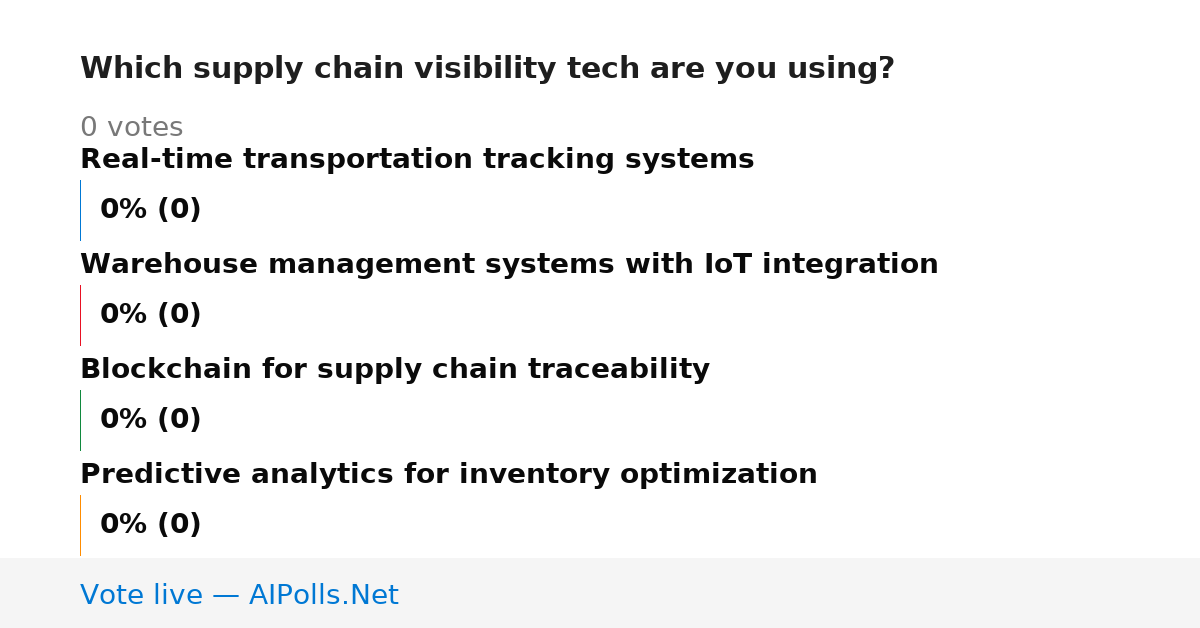 Which supply chain visibility tech are you using?

0 votes

Real-time transportation tracking systems

0% (0)

Warehouse management systems with IoT integration

0% (0)

Blockchain for supply chain traceability

0% (0)

Predictive analytics for inventory optimization

0% (0)

Vote live — AIPolls.Net